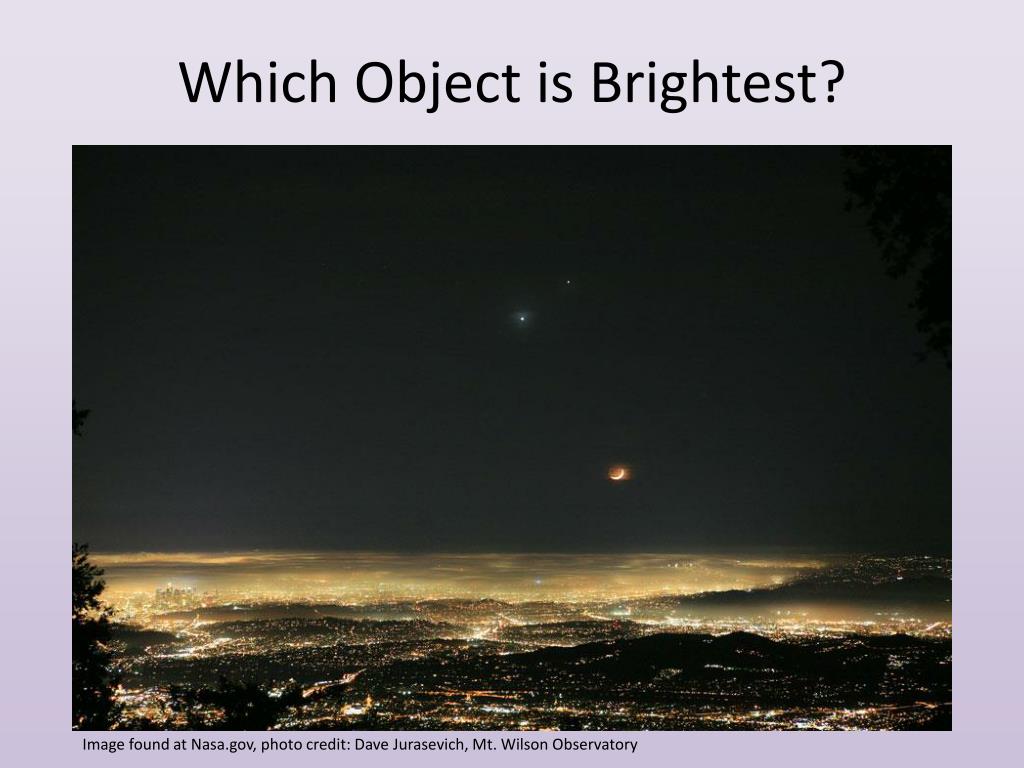 Which Object is Brightest?

Image found at Nasa.gov, photo credit: Dave Jurasevich, Mt. Wilson Observatory